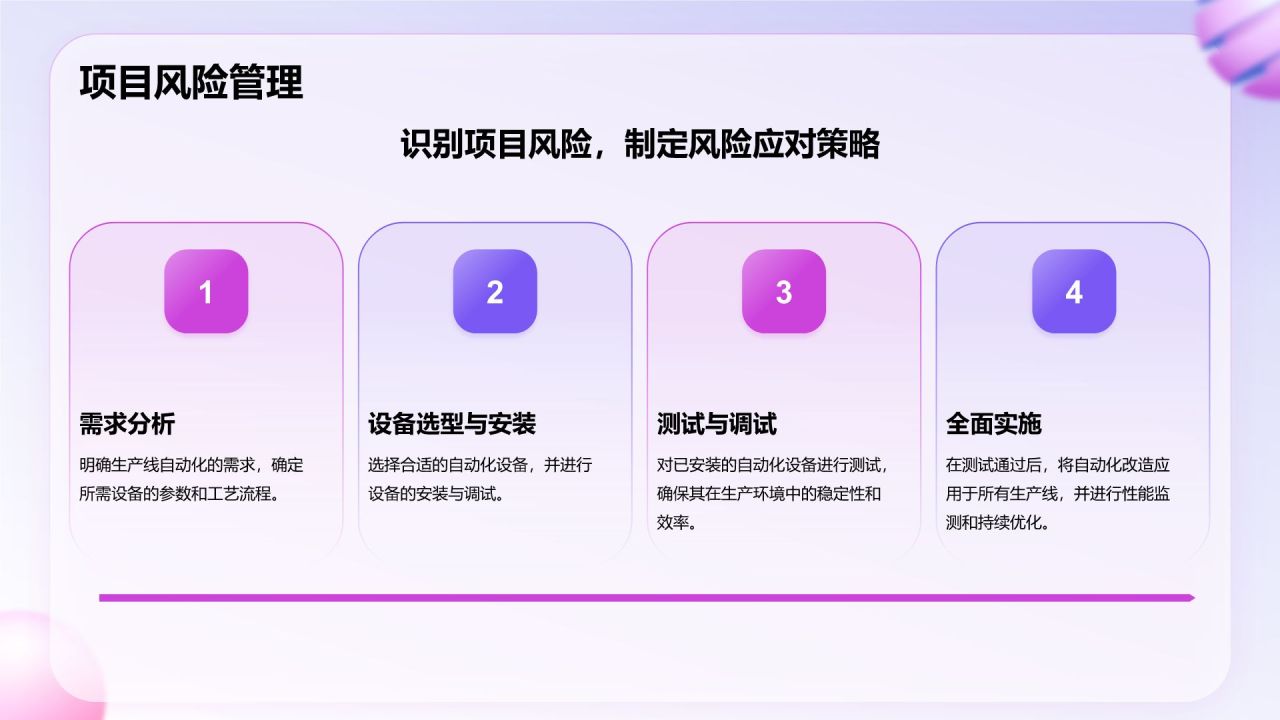 项目风险管理

识别项目风险，制定风险应对策略

1

需求分析

明确生产线自动化的需求，确定所需设备的参数和工艺流程。

2

设备选型与安装

选择合适的自动化设备，并进行设备的安装与调试。

3

测试与调试

对已安装的自动化设备进行测试，确保其在生产环境中的稳定性和效率。

4

全面实施

在测试通过后，将自动化改造应用于所有生产线，并进行性能监测和持续优化。